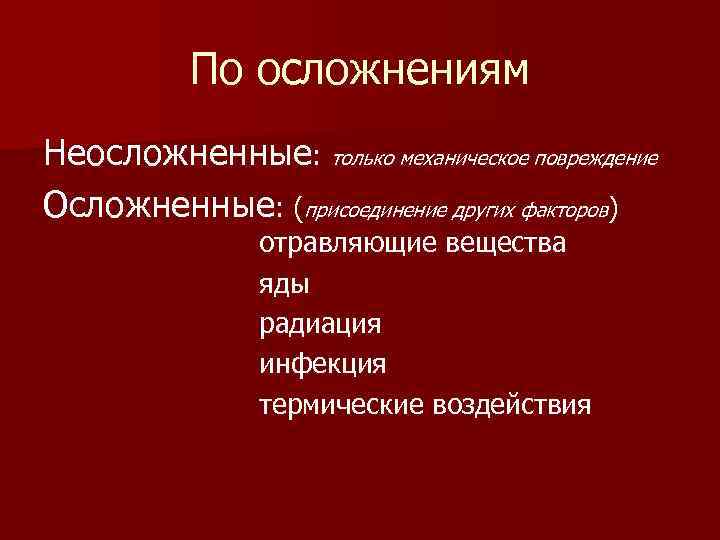 По осложнениям

Неосложненные: только механическое повреждение

Осложненные: (присоединение других факторов)

отравляющие вещества

яды

радиация

инфекция

термические воздействия